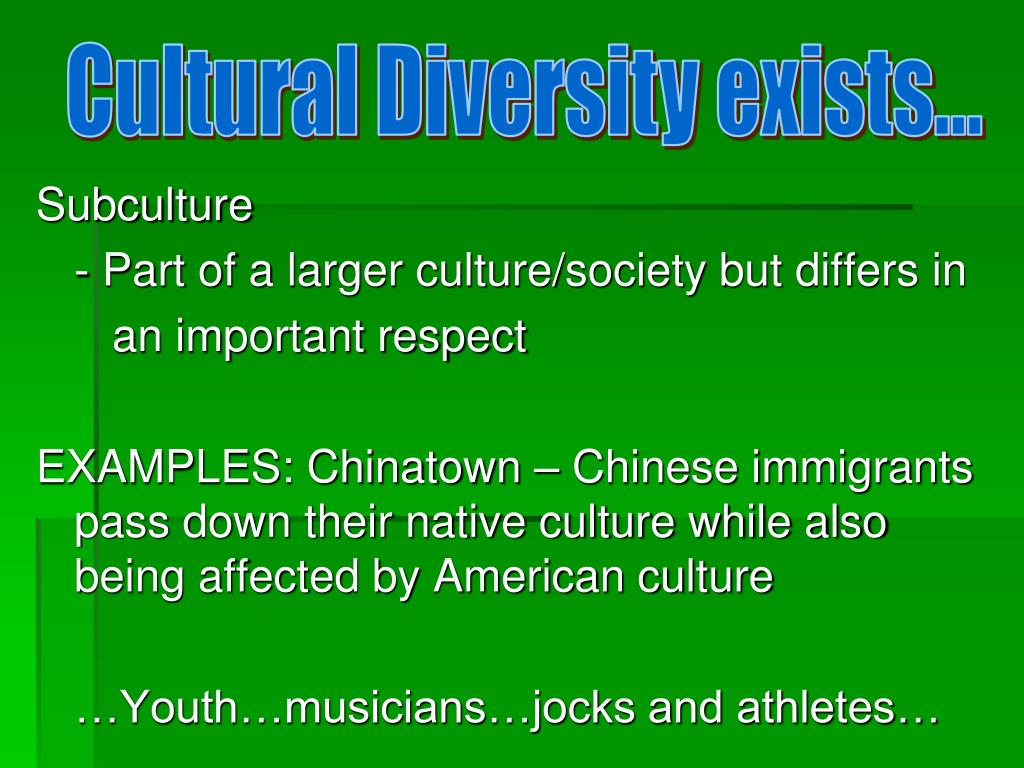 Cultural Diversity exists...

Subculture

- Part of a larger culture/society but differs in an important respect

EXAMPLES: Chinatown – Chinese immigrants pass down their native culture while also being affected by American culture

…Youth…musicians…jocks and athletes…